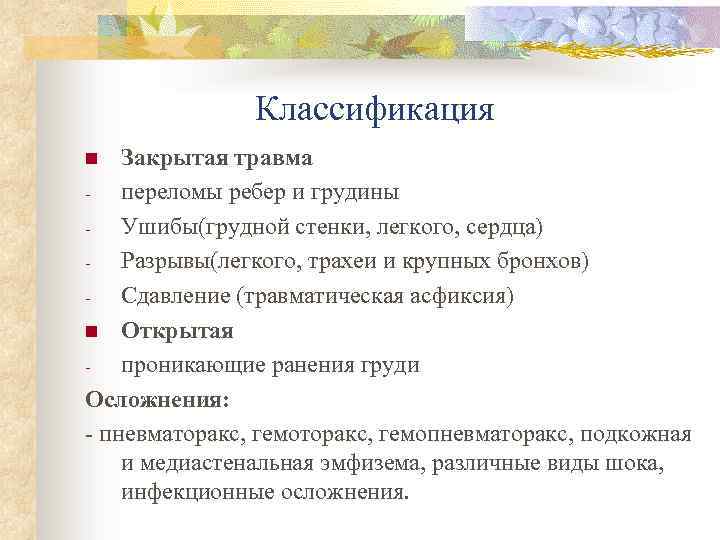 Классификация

■ Закрытая травма
- переломы ребер и грудины
- Ушибы(грудной стенки, легкого, сердца)
- Разрывы(легкого, трахеи и крупных бронхов)
- Сдавление (травматическая асфиксия)
■ Открытая
- проникающие ранения груди

Осложнения:
- пневматоракс, гемоторакс, гемопневматоракс, подкожная и медиастенальная эмфизема, различные виды шока, инфекционные осложнения.